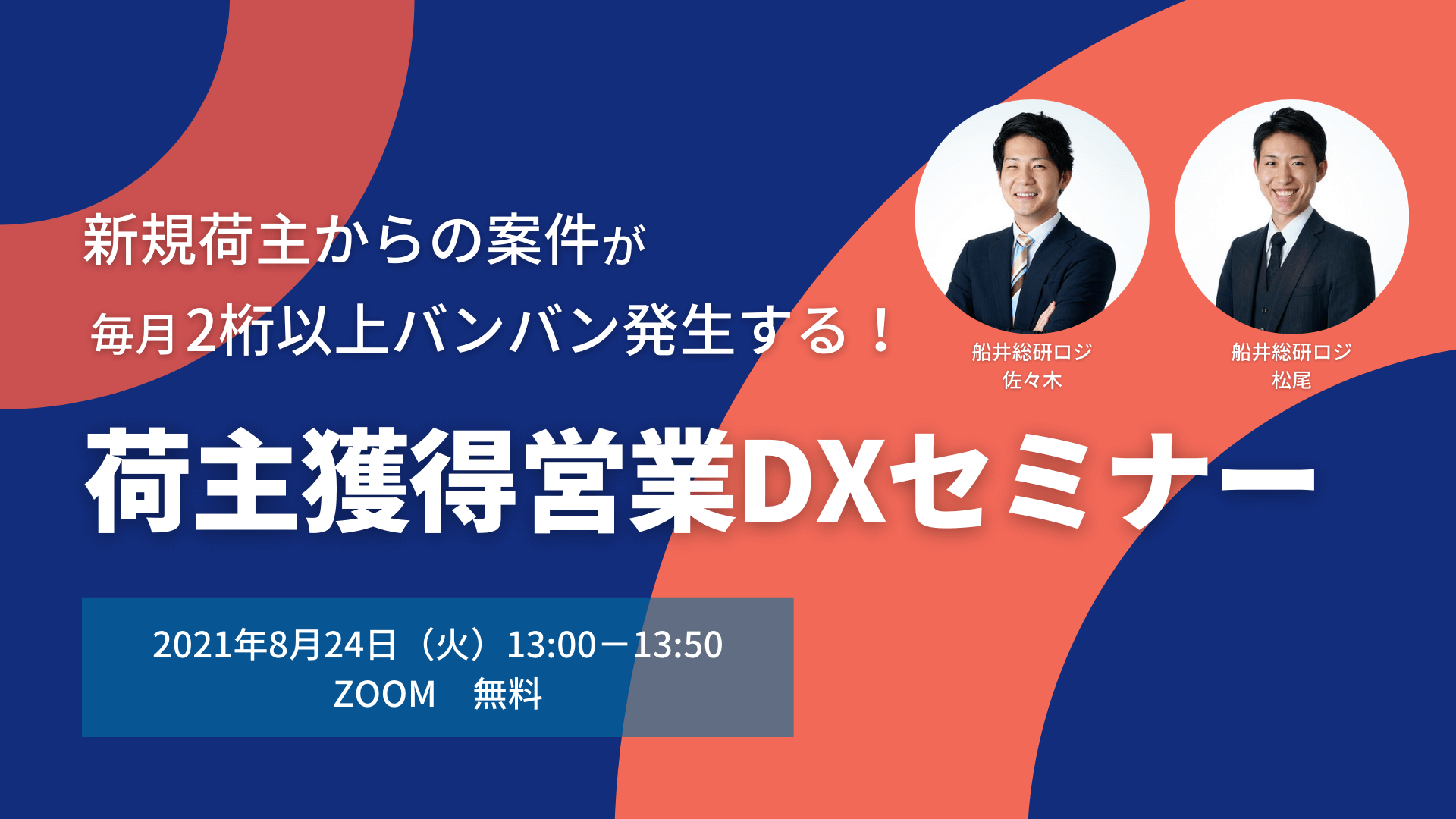 新規荷主からの案件が
毎月2桁以上バンバン発生する！

船井総研ロジ
佐々木

船井総研ロジ
松尾

荷主獲得営業DXセミナー

2021年8月24日（火）13:00－13:50
ZOOM　無料